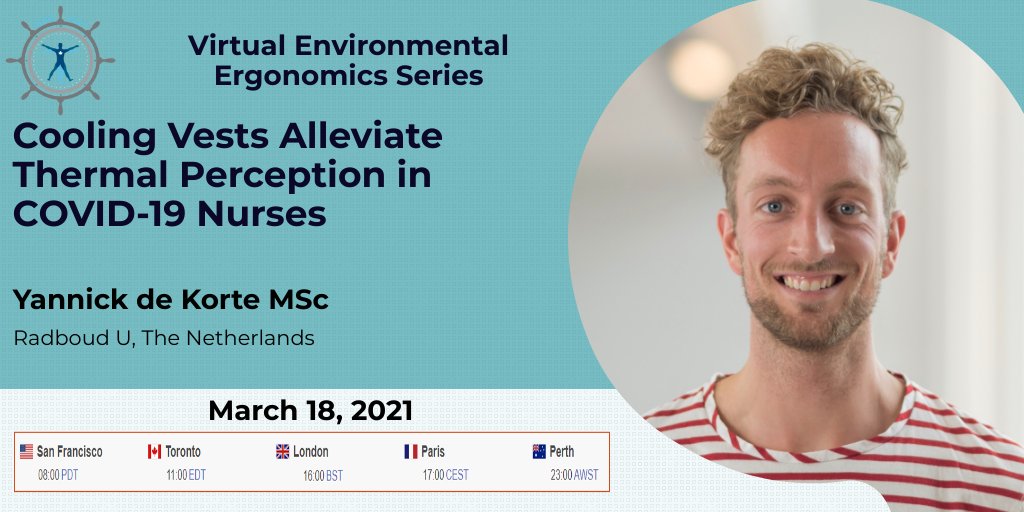 Virtual Environmental Ergonomics Series

Cooling Vests Alleviate Thermal Perception in COVID-19 Nurses

Yannick de Korte MSc

Radboud U, The Netherlands

March 18, 2021

| San Francisco | Toronto | London | Paris | Perth |
|---|---|---|---|---|
| 08:00 PDT | 11:00 EDT | 16:00 BST | 17:00 CEST | 23:00 AWST |